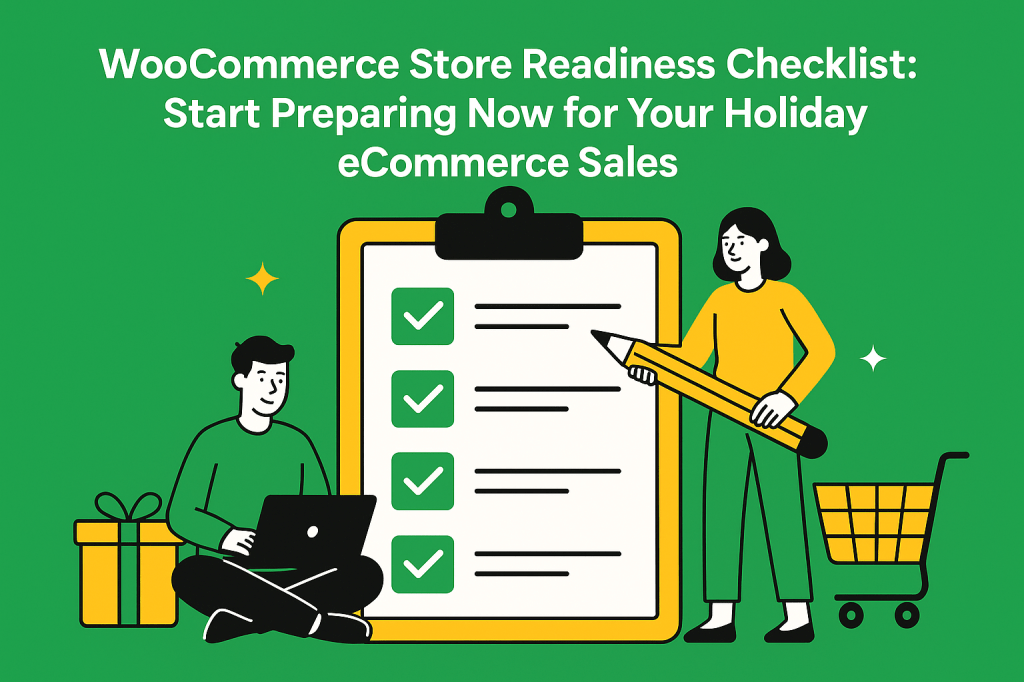 WooCommerce Store Readiness Checklist: Start Preparing Now for Your Holiday eCommerce Sales